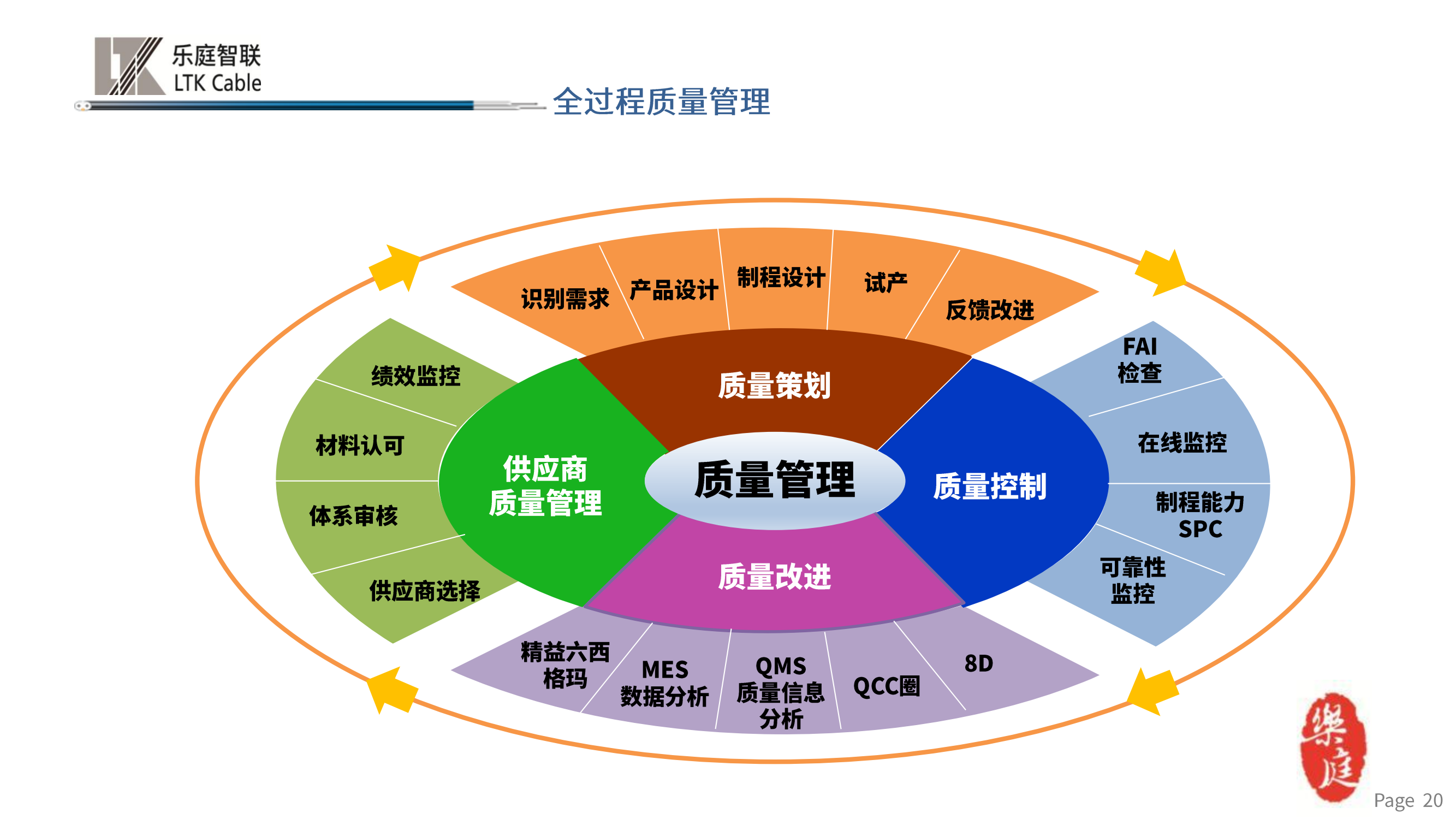 乐庭智联
LTK Cable

全过程质量管理

识别需求
产品设计
制程设计
试产
反馈改进

质量策划

绩效监控
材料认可
体系审核
供应商选择

供应商质量管理

质量管理

质量控制

FAI检查
在线监控
制程能力SPC
可靠性监控

质量改进

精益六西格玛
MES数据分析
QMS质量信息分析
QCC圈
8D

樂庭

Page 20